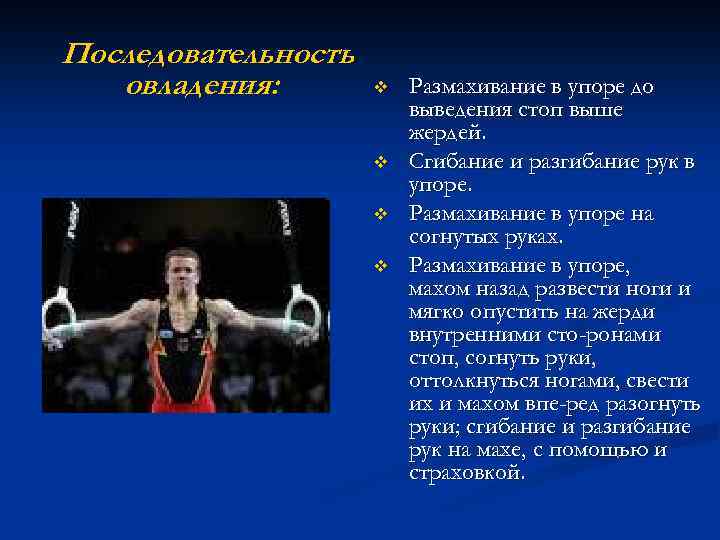 Последовательность овладения:

❖ Размахивание в упоре до выведения стоп выше жердей.

❖ Сгибание и разгибание рук в упоре.

❖ Размахивание в упоре на согнутых руках.

❖ Размахивание в упоре, махом назад развести ноги и мягко опустить на жерди внутренними сто-ронами стоп, согнуть руки, оттолкнуться ногами, свести их и махом впе-ред разогнуть руки; сгибание и разгибание рук на махе, с помощью и страховкой.